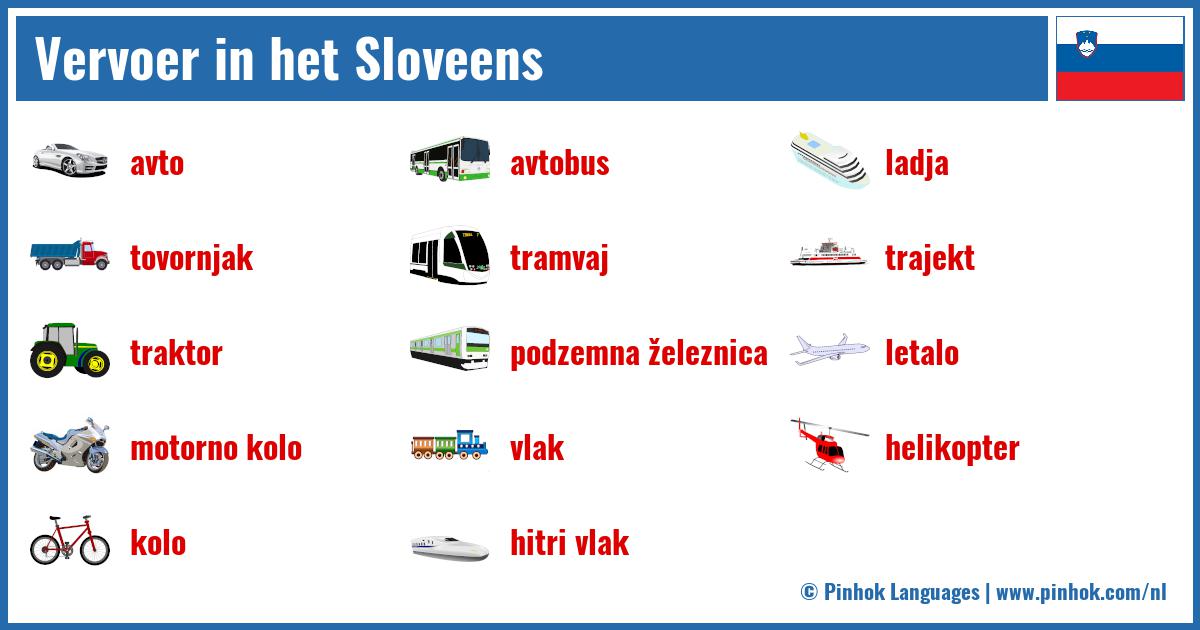 Vervoer in het Sloveens

avto

tovornjak

traktor

motorno kolo

kolo

avtobus

tramvaj

podzemna železnica

vlak

hitri vlak

ladja

trajekt

letalo

helikopter

© Pinhok Languages | www.pinhok.com/nl